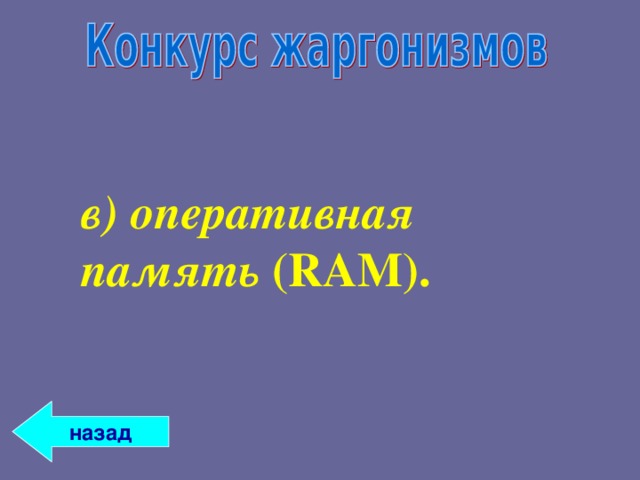 Конкурс жаргонизмов

в) оперативная память (RAM).

назад